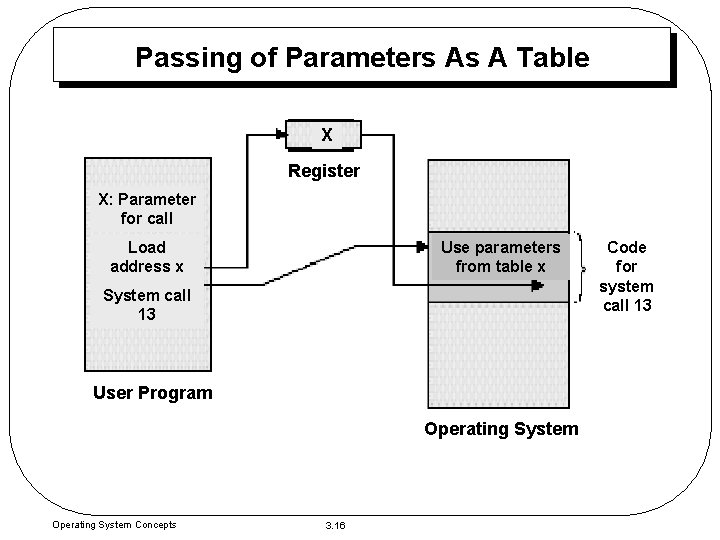 Passing of Parameters As A Table

X

Register

X: Parameter for call

Load address x

System call 13

User Program

Use parameters from table x

Code for system call 13

Operating System

Operating System Concepts

3.16